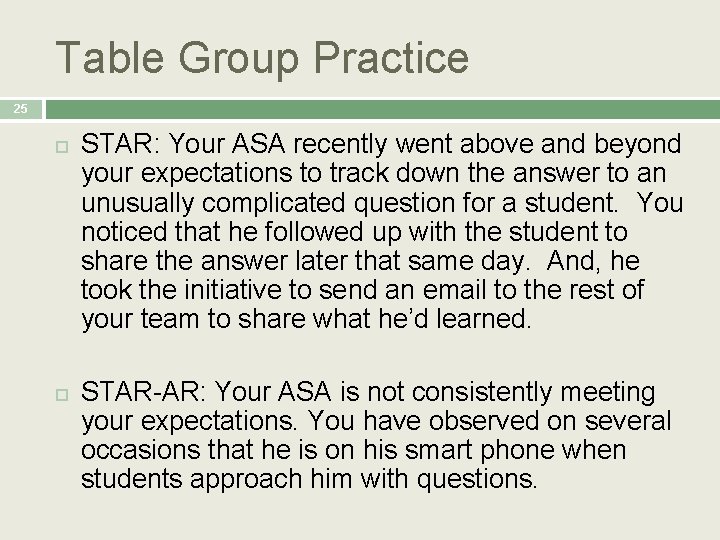 Table Group Practice

25

STAR: Your ASA recently went above and beyond your expectations to track down the answer to an unusually complicated question for a student. You noticed that he followed up with the student to share the answer later that same day. And, he took the initiative to send an email to the rest of your team to share what he'd learned.

STAR-AR: Your ASA is not consistently meeting your expectations. You have observed on several occasions that he is on his smart phone when students approach him with questions.